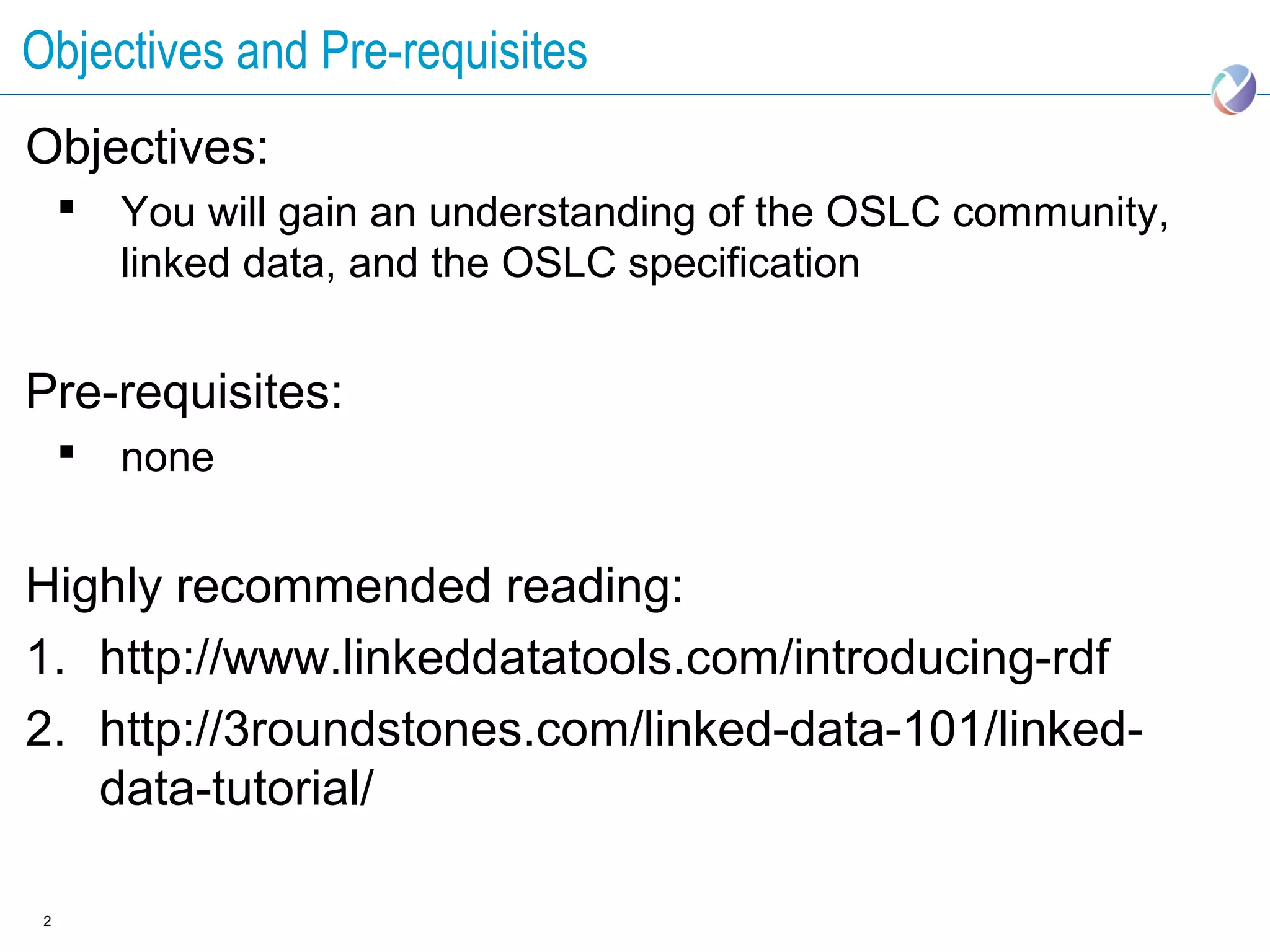 Objectives and Pre-requisites

Objectives:

▪ You will gain an understanding of the OSLC community, linked data, and the OSLC specification

Pre-requisites:

▪ none

Highly recommended reading:

1. http://www.linkeddatatools.com/introducing-rdf
2. http://3roundstones.com/linked-data-101/linked-data-tutorial/

2